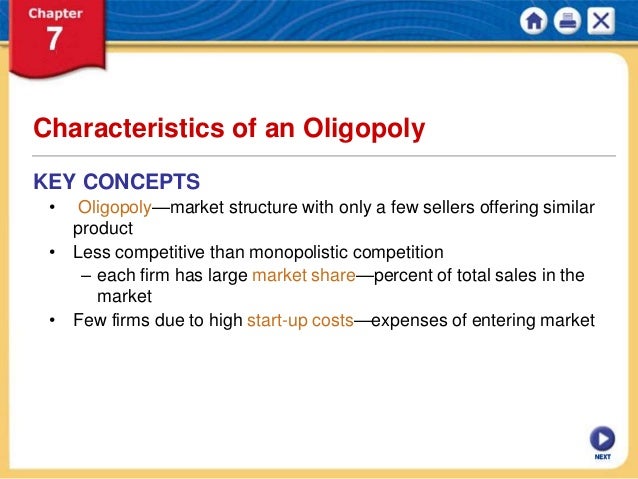 Chapter
7

Characteristics of an Oligopoly

KEY CONCEPTS

• Oligopoly—market structure with only a few sellers offering similar product
• Less competitive than monopolistic competition
– each firm has large market share—percent of total sales in the market
• Few firms due to high start-up costs—expenses of entering market

NEXT